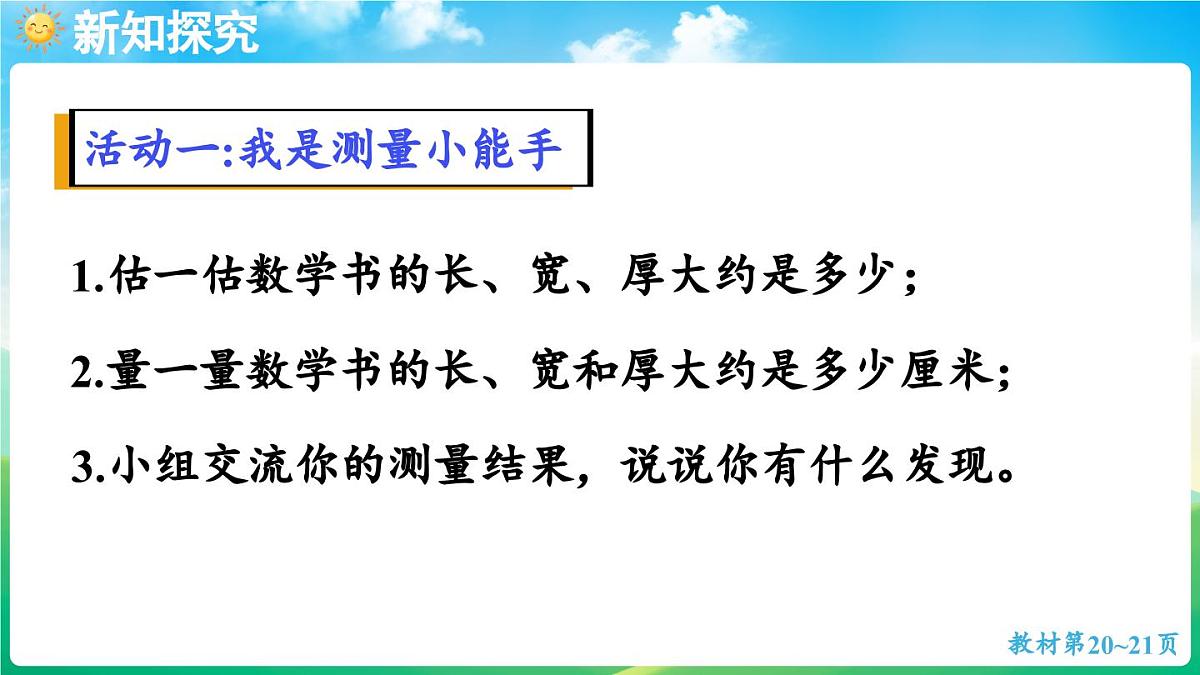 新知探究

活动一:我是测量小能手

1.估一估数学书的长、宽、厚大约是多少；

2.量一量数学书的长、宽和厚大约是多少厘米;

3.小组交流你的测量结果，说说你有什么发现。

教材第20~21页